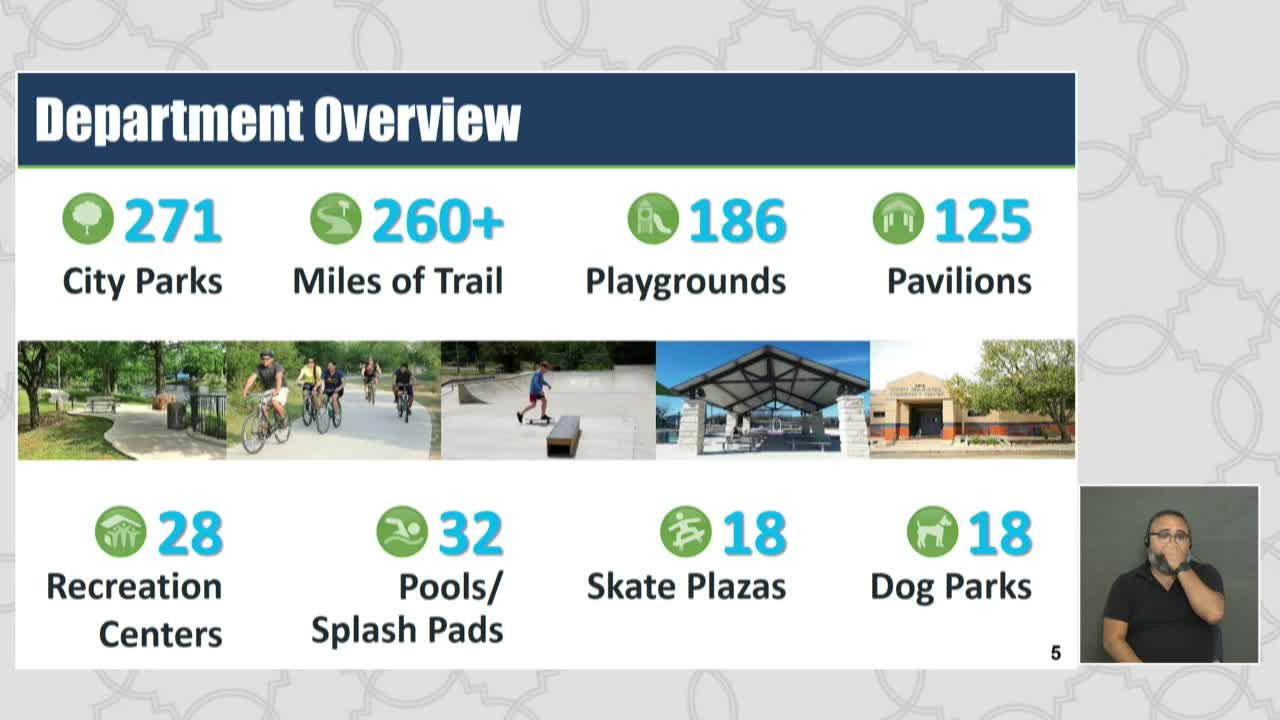 Department Overview

271
City Parks

260+
Miles of Trail

186
Playgrounds

125
Pavilions

28
Recreation Centers

32
Pools/ Splash Pads

18
Skate Plazas

18
Dog Parks

5